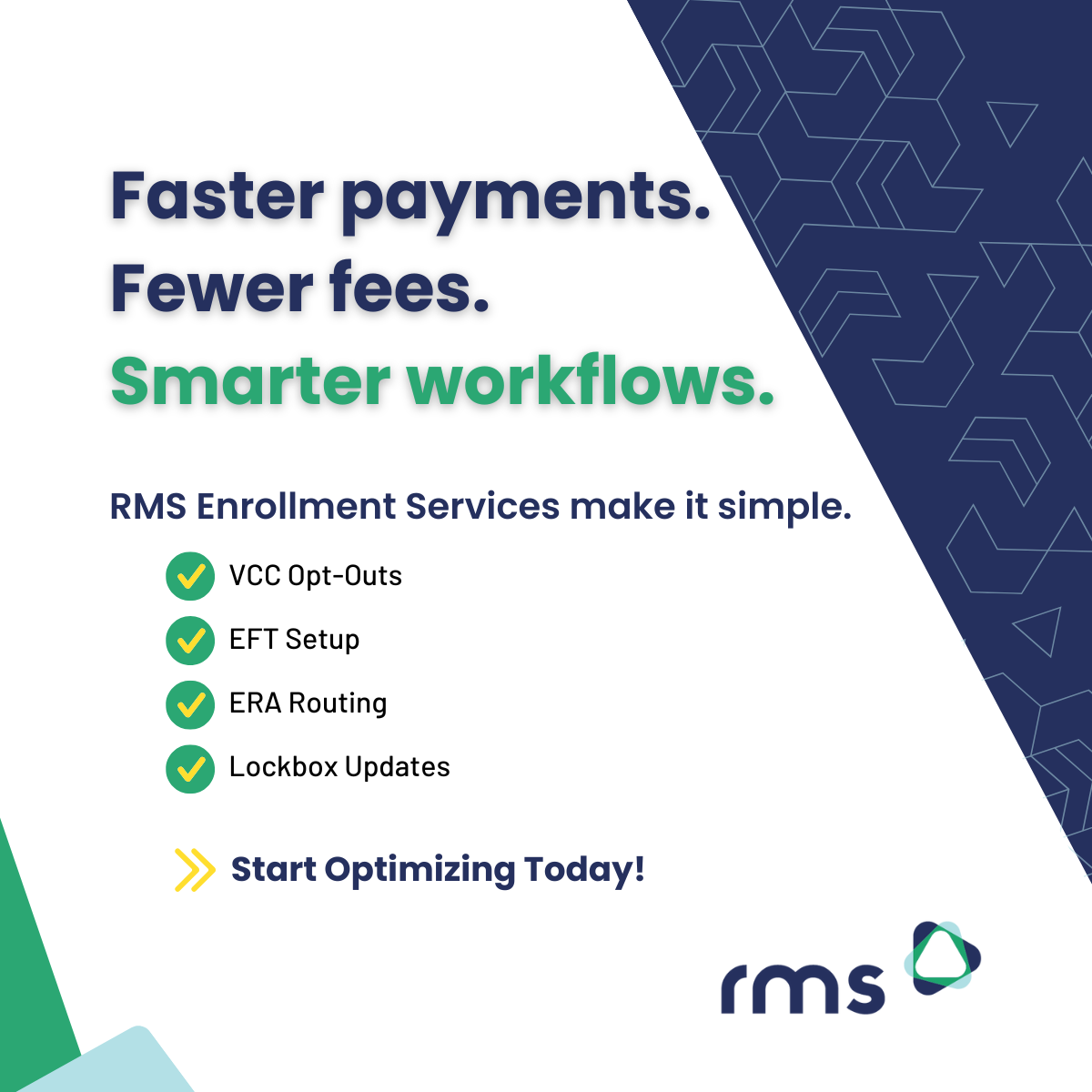 Faster payments.
Fewer fees.
Smarter workflows.

RMS Enrollment Services make it simple.

VCC Opt-Outs

EFT Setup

ERA Routing

Lockbox Updates

Start Optimizing Today!

rms